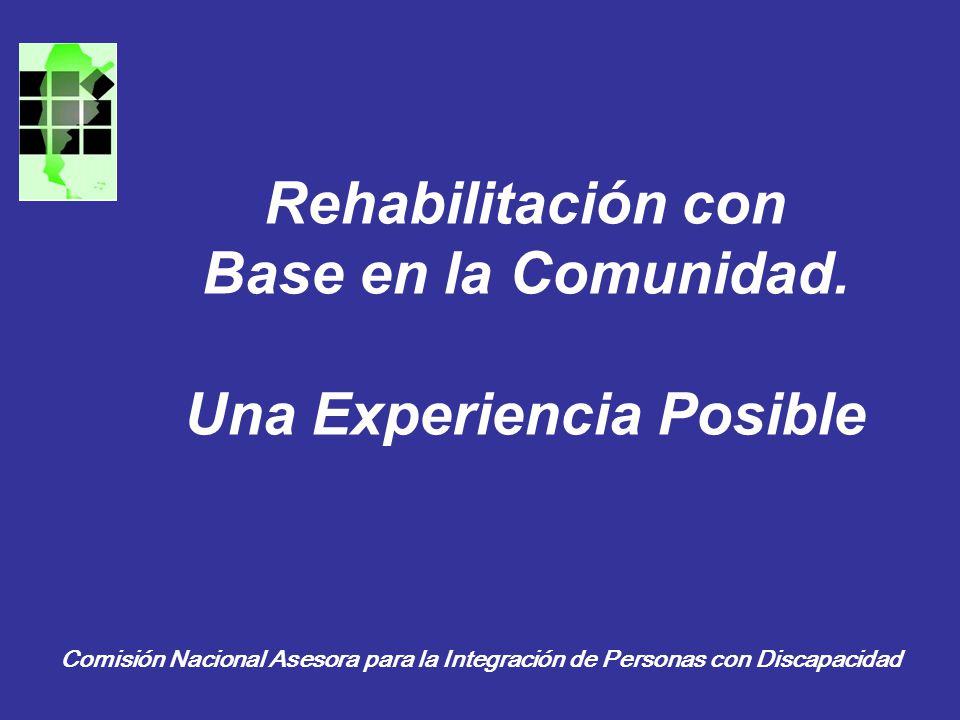 Rehabilitación con Base en la Comunidad.

Una Experiencia Posible

Comisión Nacional Asesora para la Integración de Personas con Discapacidad